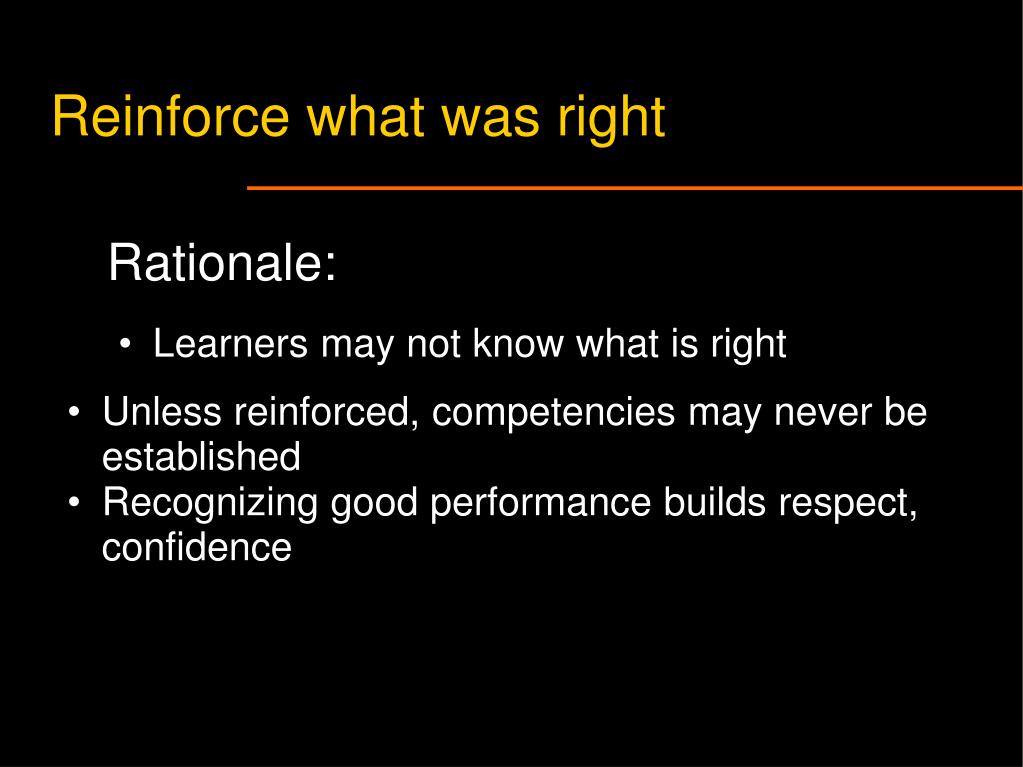 Reinforce what was right

Rationale:

• Learners may not know what is right

• Unless reinforced, competencies may never be established
• Recognizing good performance builds respect, confidence